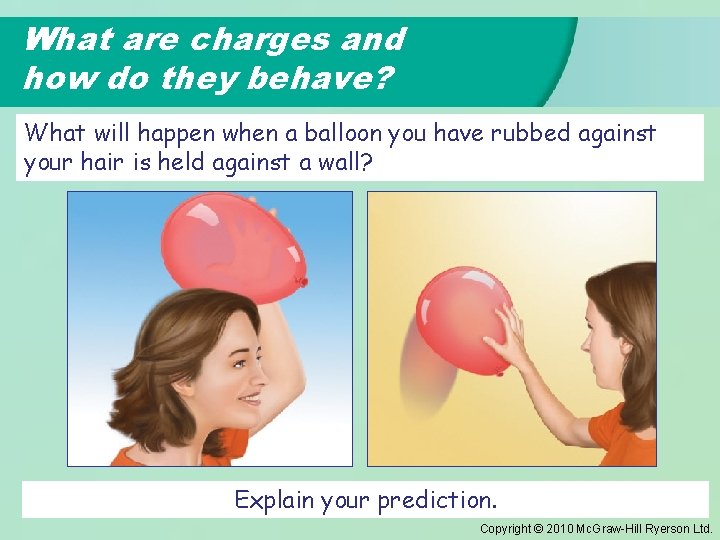 What are charges and how do they behave?

What will happen when a balloon you have rubbed against your hair is held against a wall?

Explain your prediction.

Copyright © 2010 McGraw-Hill Ryerson Ltd.